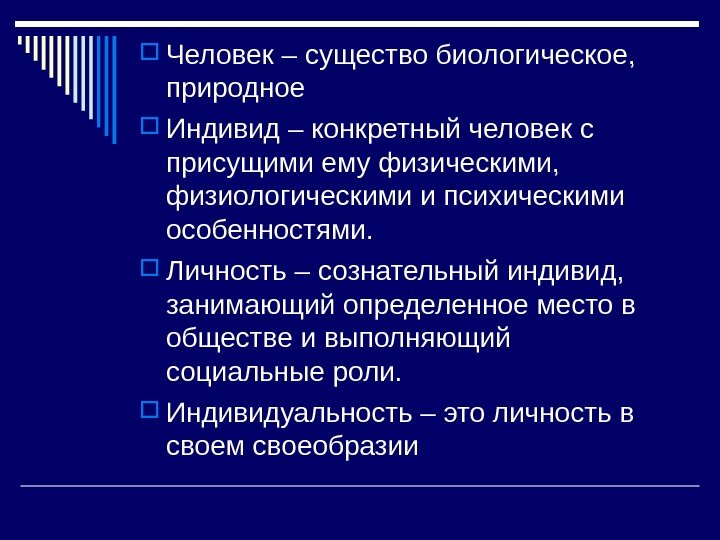 Человек – существо биологическое, природное

Индивид – конкретный человек с присущими ему физическими, физиологическими и психическими особенностями.

Личность – сознательный индивид, занимающий определенное место в обществе и выполняющий социальные роли.

Индивидуальность – это личность в своем своеобразии